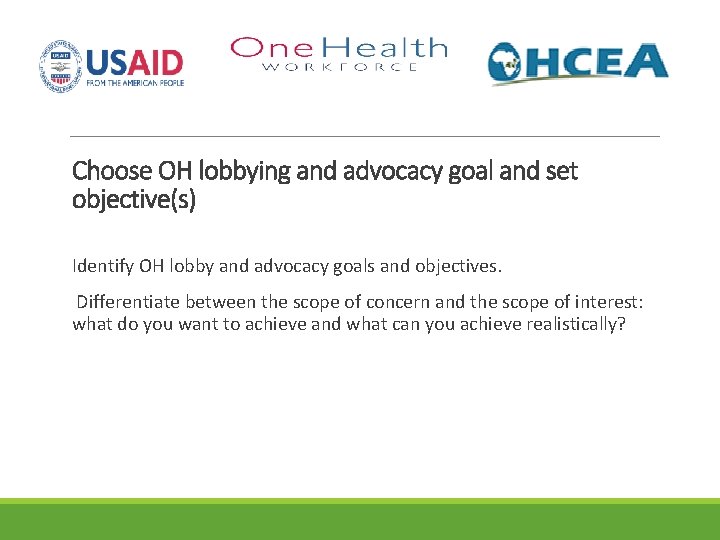 USAID
FROM THE AMERICAN PEOPLE

One Health
WORKFORCE

OHCEA

Choose OH lobbying and advocacy goal and set objective(s)

Identify OH lobby and advocacy goals and objectives.

Differentiate between the scope of concern and the scope of interest: what do you want to achieve and what can you achieve realistically?